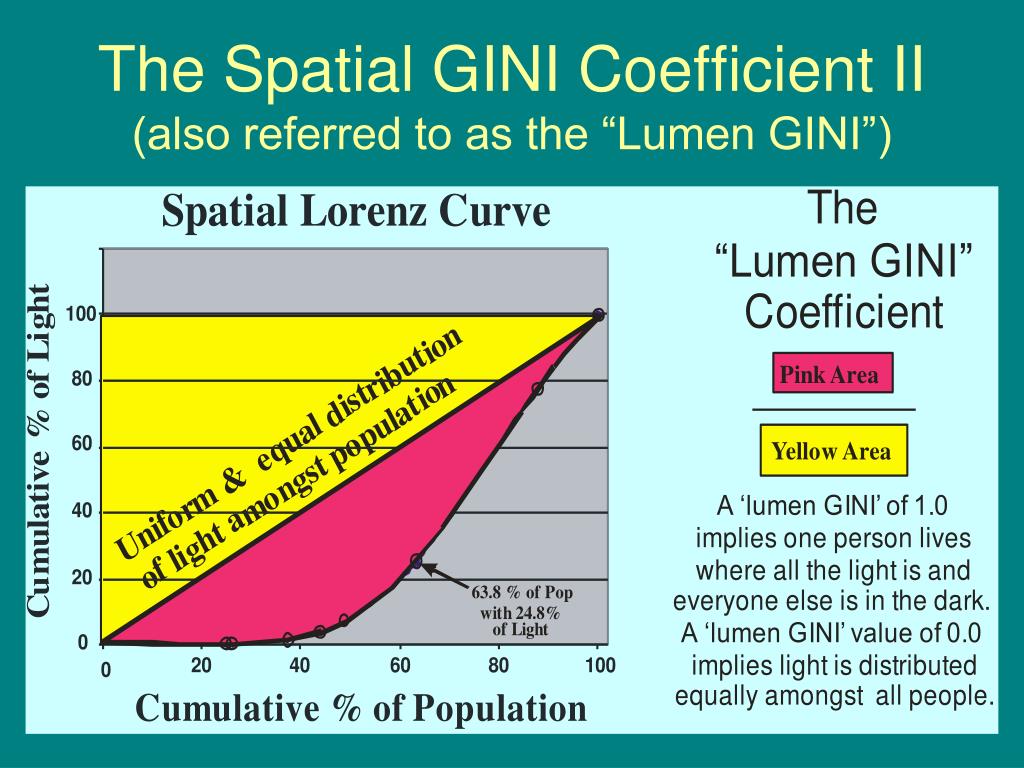 The Spatial GINI Coefficient II
(also referred to as the “Lumen GINI”)

Spatial Lorenz Curve

Cumulative % of Light

100
80
60
40
20
0

Uniform & equal distribution of light amongst population

63.8 % of Pop with 24.8% of Light

0
20
40
60
80
100

Cumulative % of Population

The “Lumen GINI” Coefficient

Pink Area

Yellow Area

A ‘lumen GINI’ of 1.0 implies one person lives where all the light is and everyone else is in the dark. A ‘lumen GINI’ value of 0.0 implies light is distributed equally amongst all people.